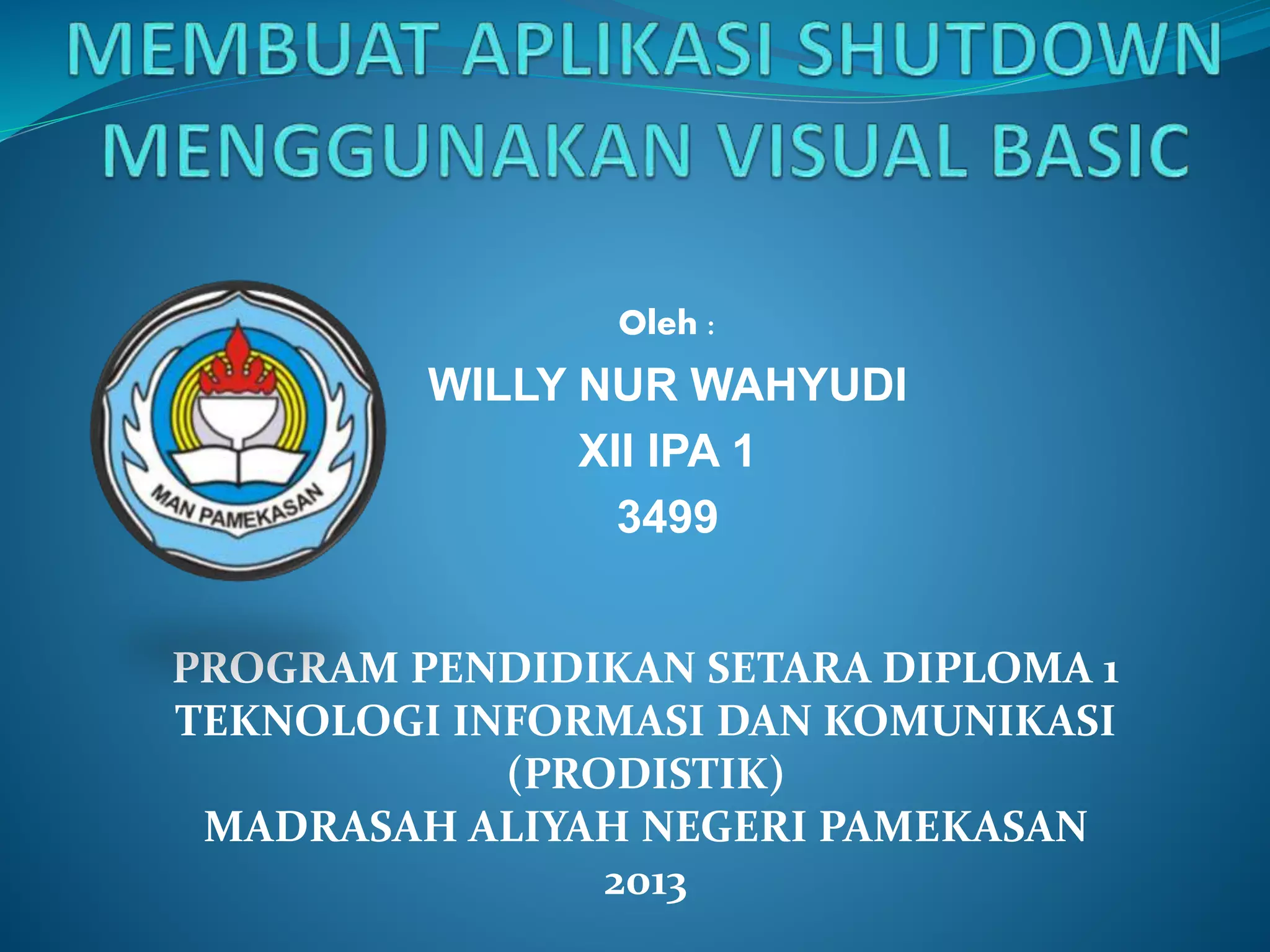 MEMBUAT APLIKASI SHUTDOWN MENGGUNAKAN VISUAL BASIC

MAN PAMEKASAN

Oleh :

WILLY NUR WAHYUDI

XII IPA 1

3499

PROGRAM PENDIDIKAN SETARA DIPLOMA 1
TEKNOLOGI INFORMASI DAN KOMUNIKASI
(PRODISTIK)
MADRASAH ALIYAH NEGERI PAMEKASAN
2013